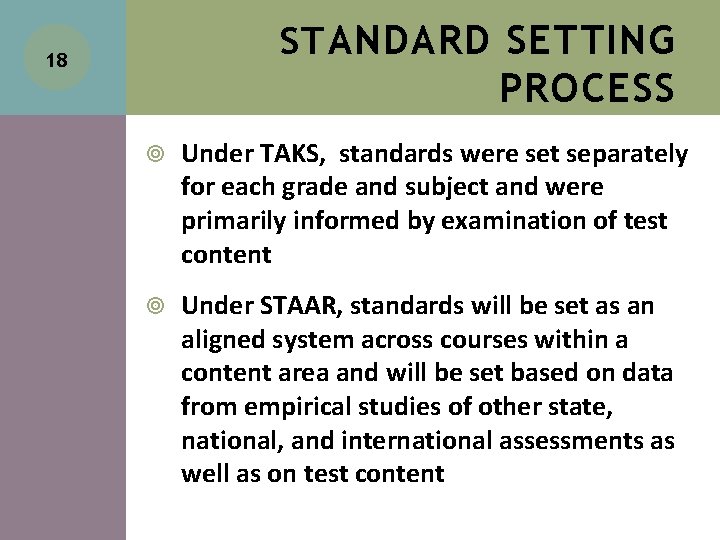 18

STANDARD SETTING PROCESS

Under TAKS, standards were set separately for each grade and subject and were primarily informed by examination of test content

Under STAAR, standards will be set as an aligned system across courses within a content area and will be set based on data from empirical studies of other state, national, and international assessments as well as on test content